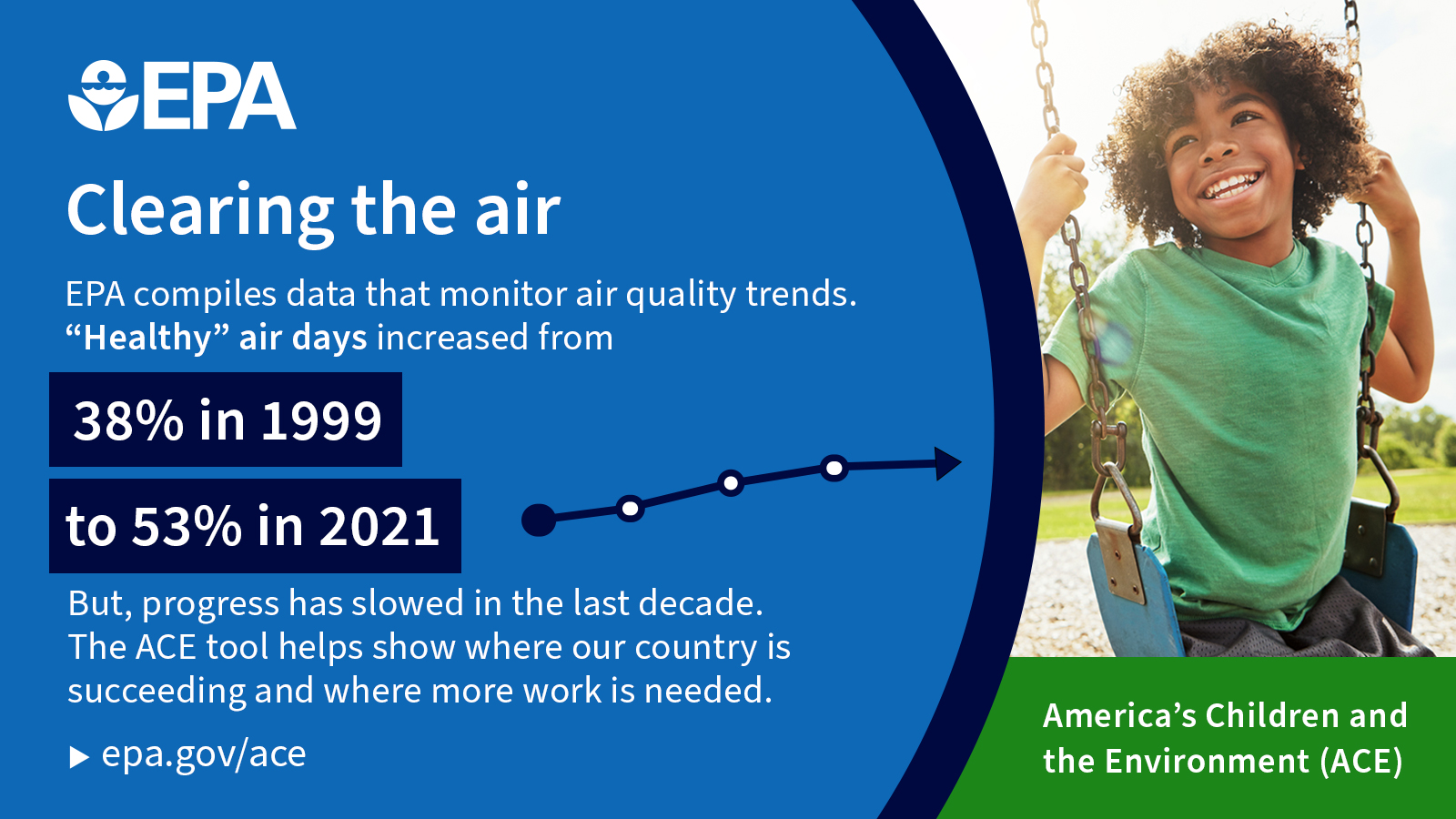 EPA

Clearing the air

EPA compiles data that monitor air quality trends. “Healthy” air days increased from

38% in 1999

to 53% in 2021

But, progress has slowed in the last decade. The ACE tool helps show where our country is succeeding and where more work is needed.

▶ epa.gov/ace

America’s Children and the Environment (ACE)